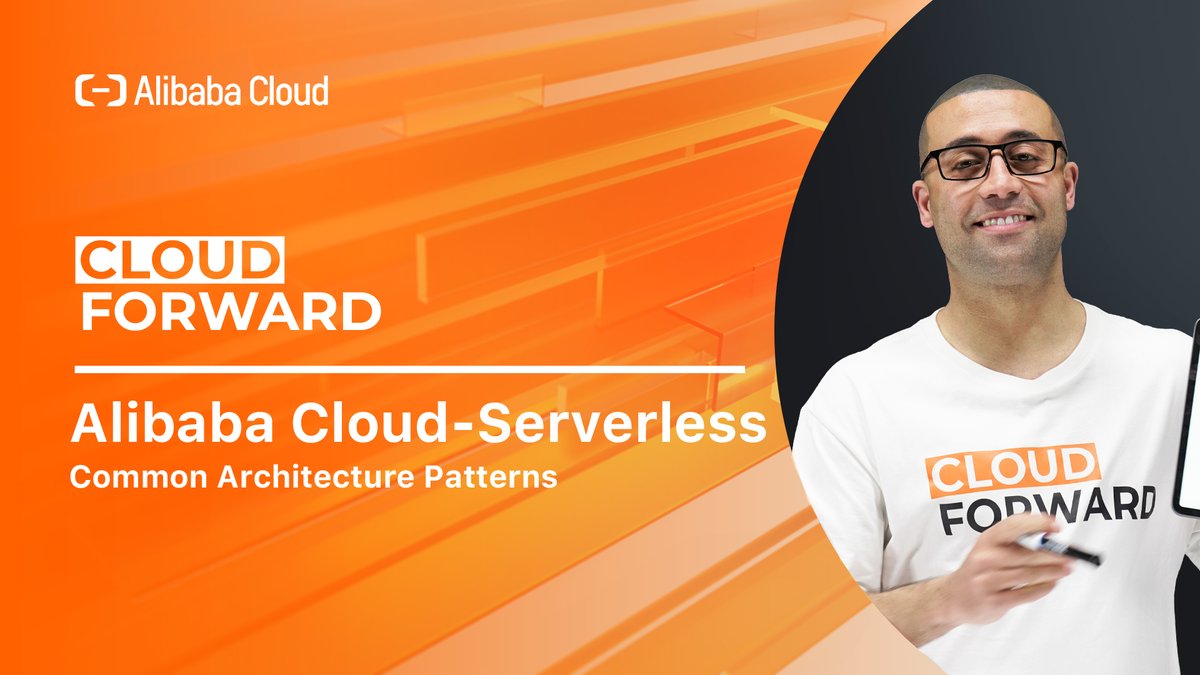 Alibaba Cloud

CLOUD
FORWARD

Alibaba Cloud-Serverless
Common Architecture Patterns

CLOUD
FORWARD